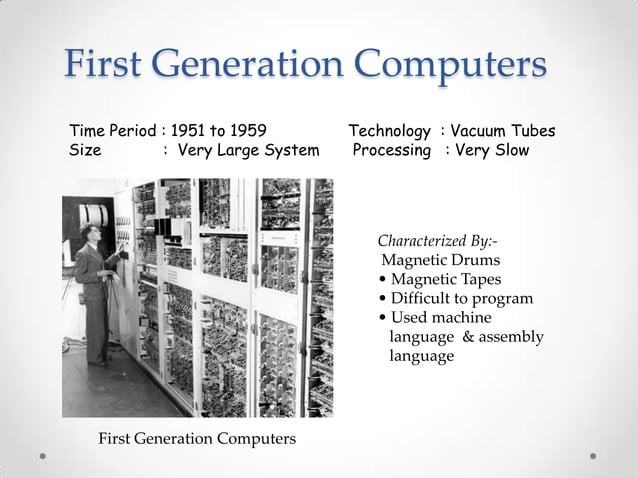 First Generation Computers

Time Period : 1951 to 1959
Size : Very Large System

Technology : Vacuum Tubes
Processing : Very Slow

Characterized By:-
Magnetic Drums
• Magnetic Tapes
• Difficult to program
• Used machine language & assembly language

First Generation Computers